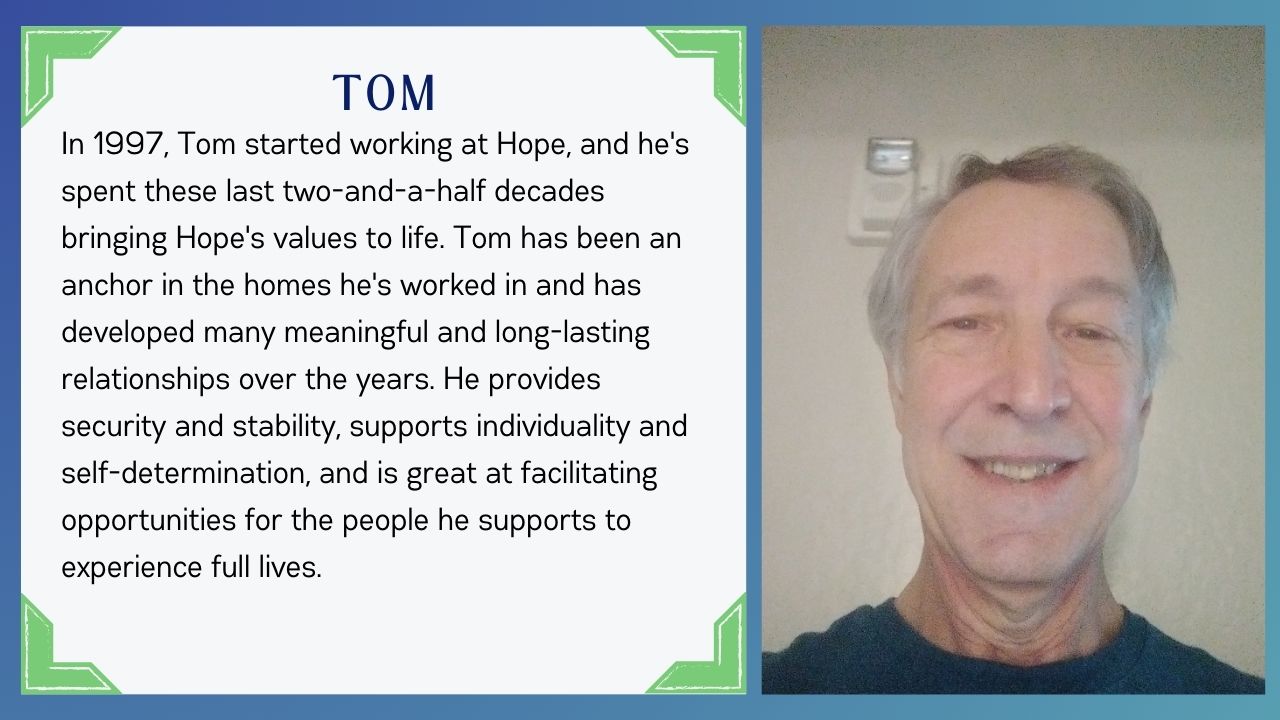 TOM

In 1997, Tom started working at Hope, and he's spent these last two-and-a-half decades bringing Hope's values to life. Tom has been an anchor in the homes he's worked in and has developed many meaningful and long-lasting relationships over the years. He provides security and stability, supports individuality and self-determination, and is great at facilitating opportunities for the people he supports to experience full lives.